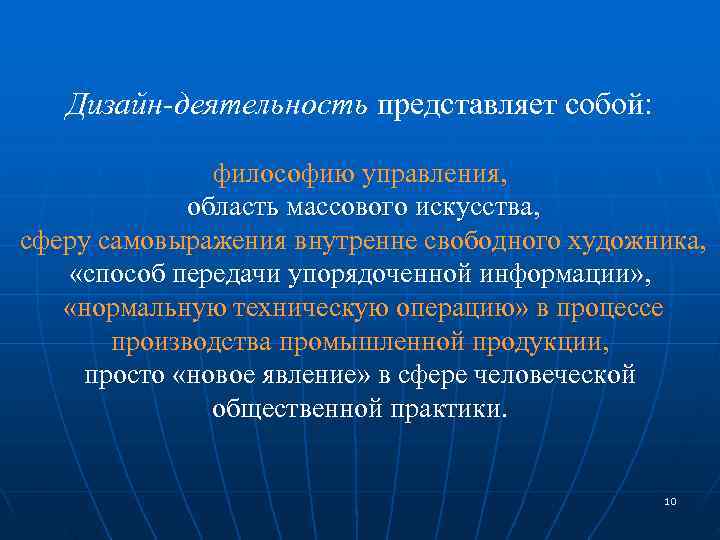 Дизайн-деятельность представляет собой:

философию управления,
область массового искусства,
сферу самовыражения внутренне свободного художника,
«способ передачи упорядоченной информации»,
«нормальную техническую операцию» в процессе производства промышленной продукции,
просто «новое явление» в сфере человеческой общественной практики.

10